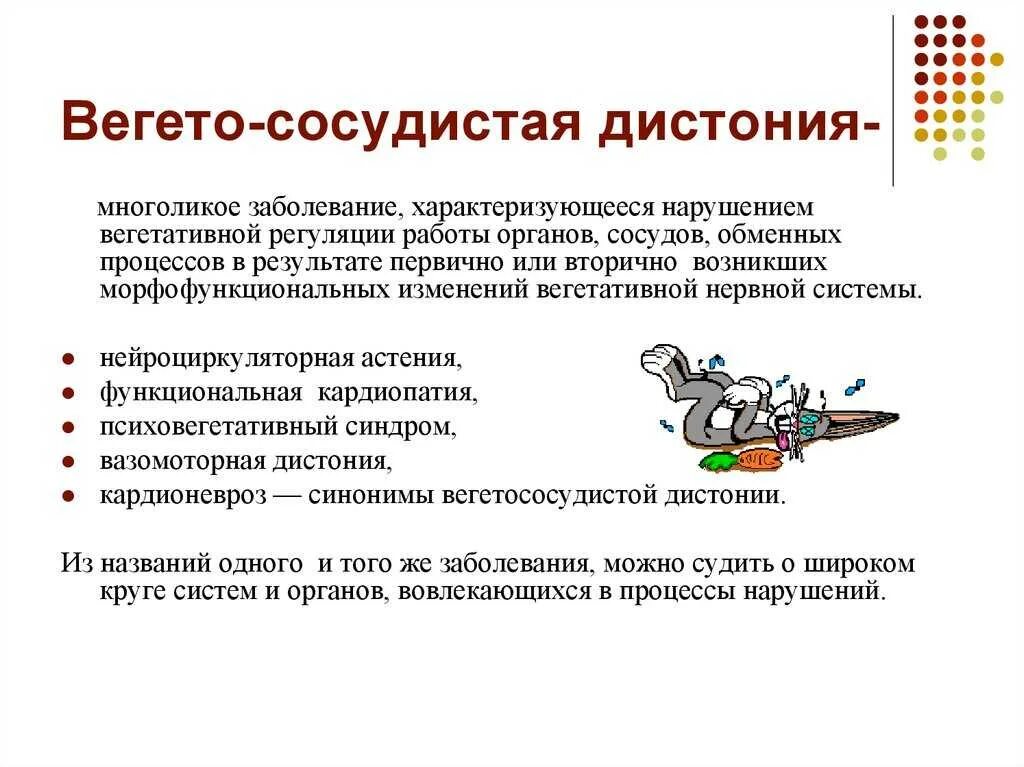 Вегето-сосудистая дистония-

многоликое заболевание, характеризующееся нарушением вегетативной регуляции работы органов, сосудов, обменных процессов в результате первично или вторично возникших морфофункциональных изменений вегетативной нервной системы.

- нейроциркуляторная астения,
- функциональная кардиопатия,
- психовегетативный синдром,
- вазомоторная дистония,
- кардионевроз — синонимы вегетососудистой дистонии.

Из названий одного и того же заболевания, можно судить о широком круге систем и органов, вовлекающихся в процессы нарушений.